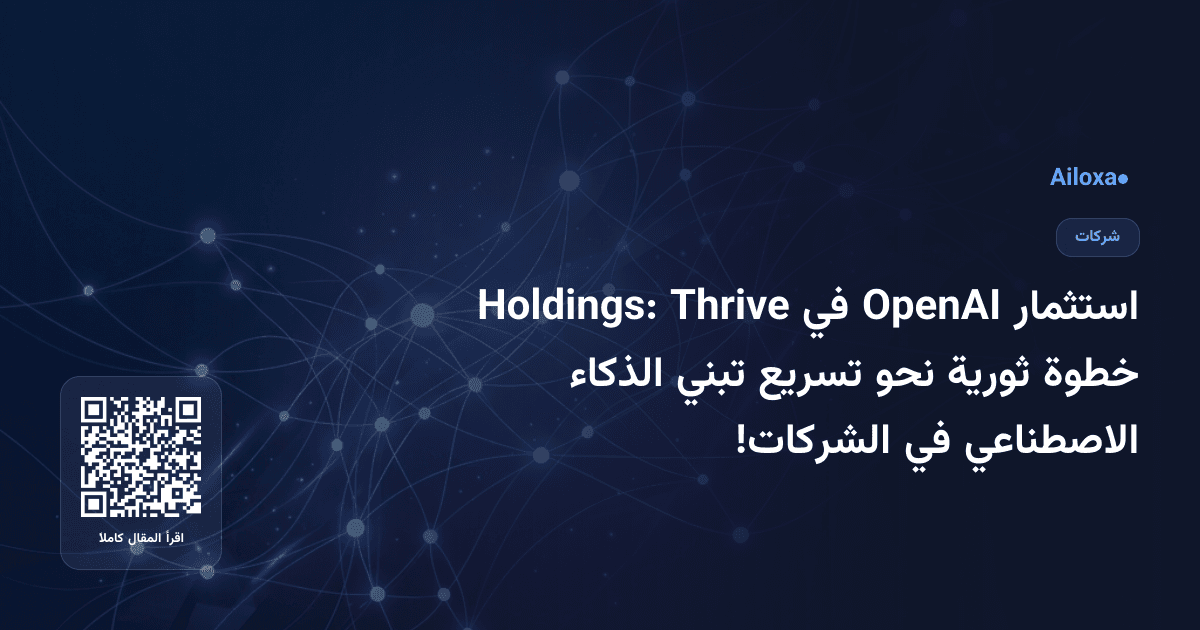 Ailoxa●

شركات

استثمار OpenAI في Holdings: Thrive خطوة ثورية نحو تسريع تبني الذكاء الاصطناعي في الشركات!

اقرأ المقال كاملا